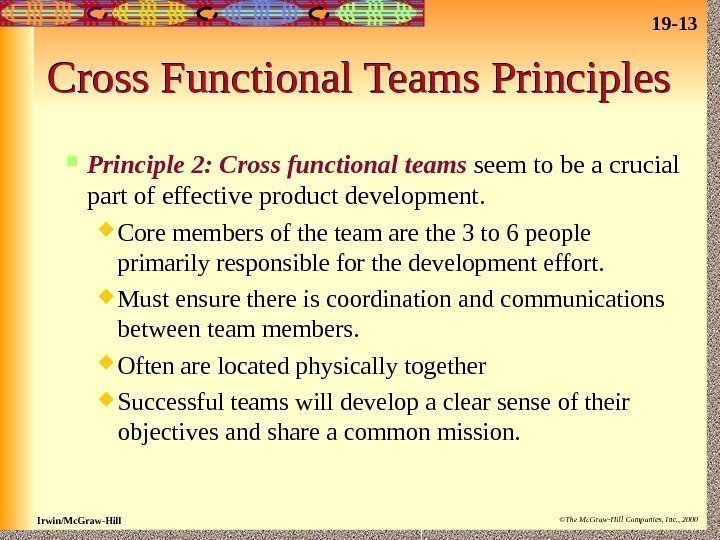 19-13

Cross Functional Teams Principles

Principle 2: Cross functional teams seem to be a crucial part of effective product development.

Core members of the team are the 3 to 6 people primarily responsible for the development effort.

Must ensure there is coordination and communications between team members.

Often are located physically together

Successful teams will develop a clear sense of their objectives and share a common mission.

Irwin/McGraw-Hill

©The McGraw-Hill Companies, Inc., 2000